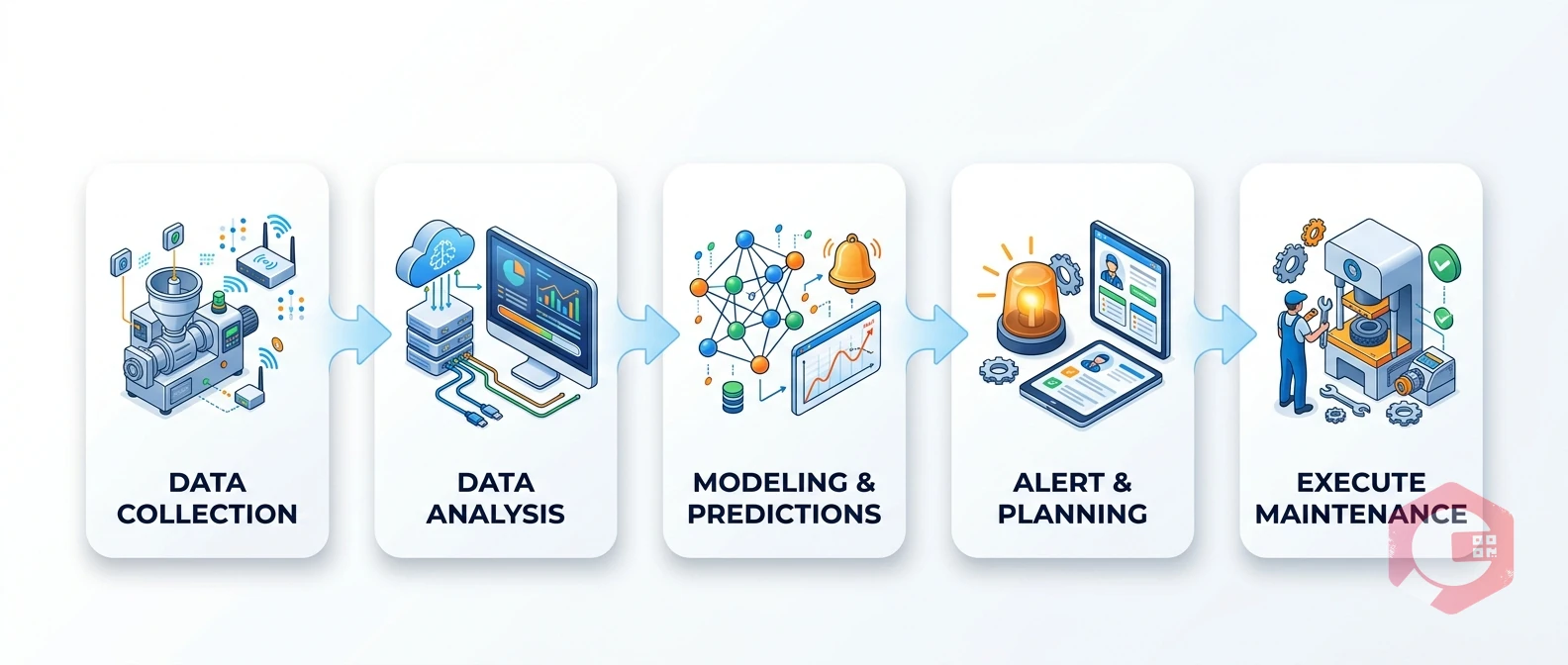 DATA COLLECTION

DATA ANALYSIS

MODELING & PREDICTIONS

ALERT & PLANNING

EXECUTE MAINTENANCE